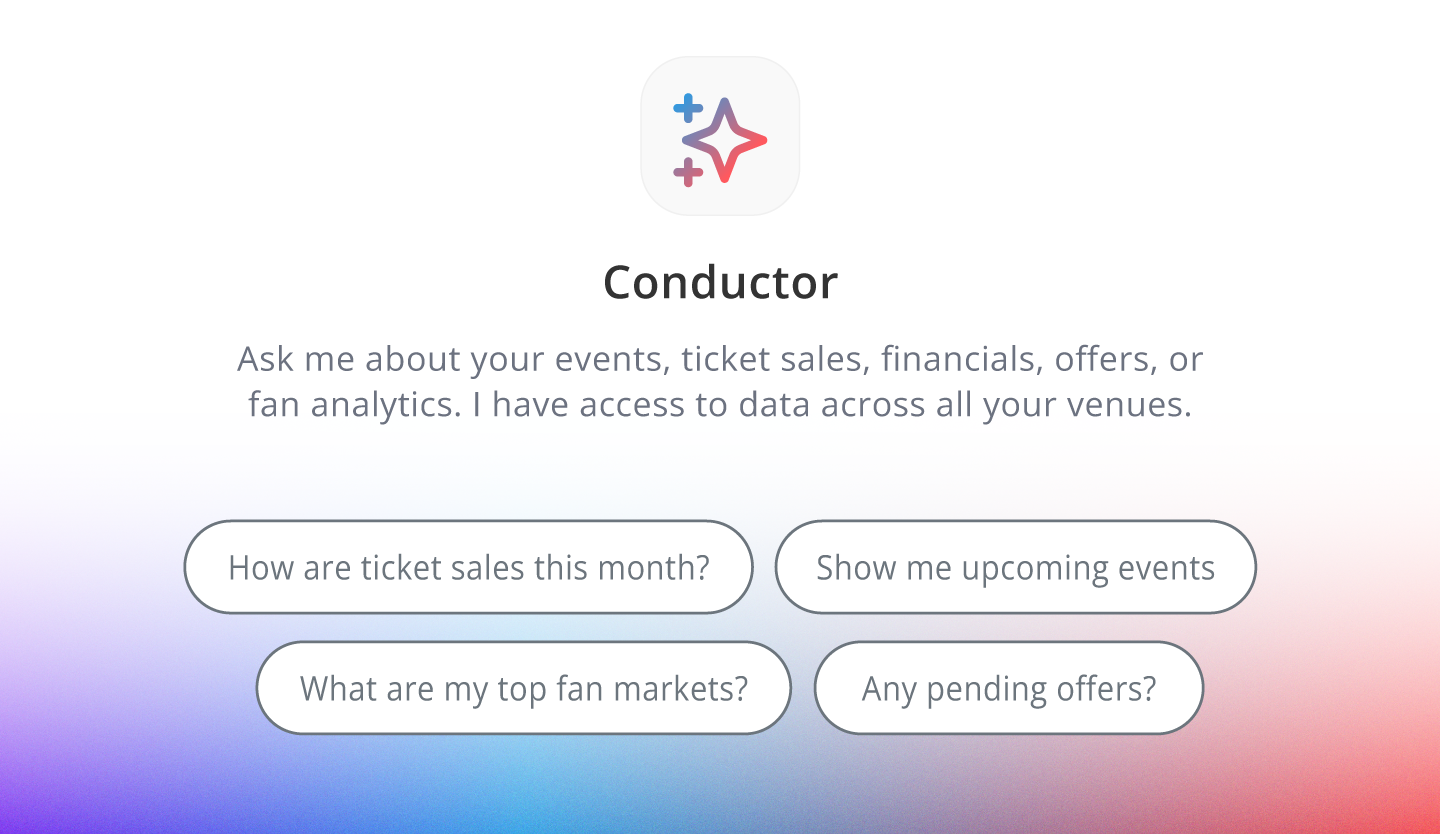 Conductor

Ask me about your events, ticket sales, financials, offers, or fan analytics. I have access to data across all your venues.

How are ticket sales this month?

Show me upcoming events

What are my top fan markets?

Any pending offers?